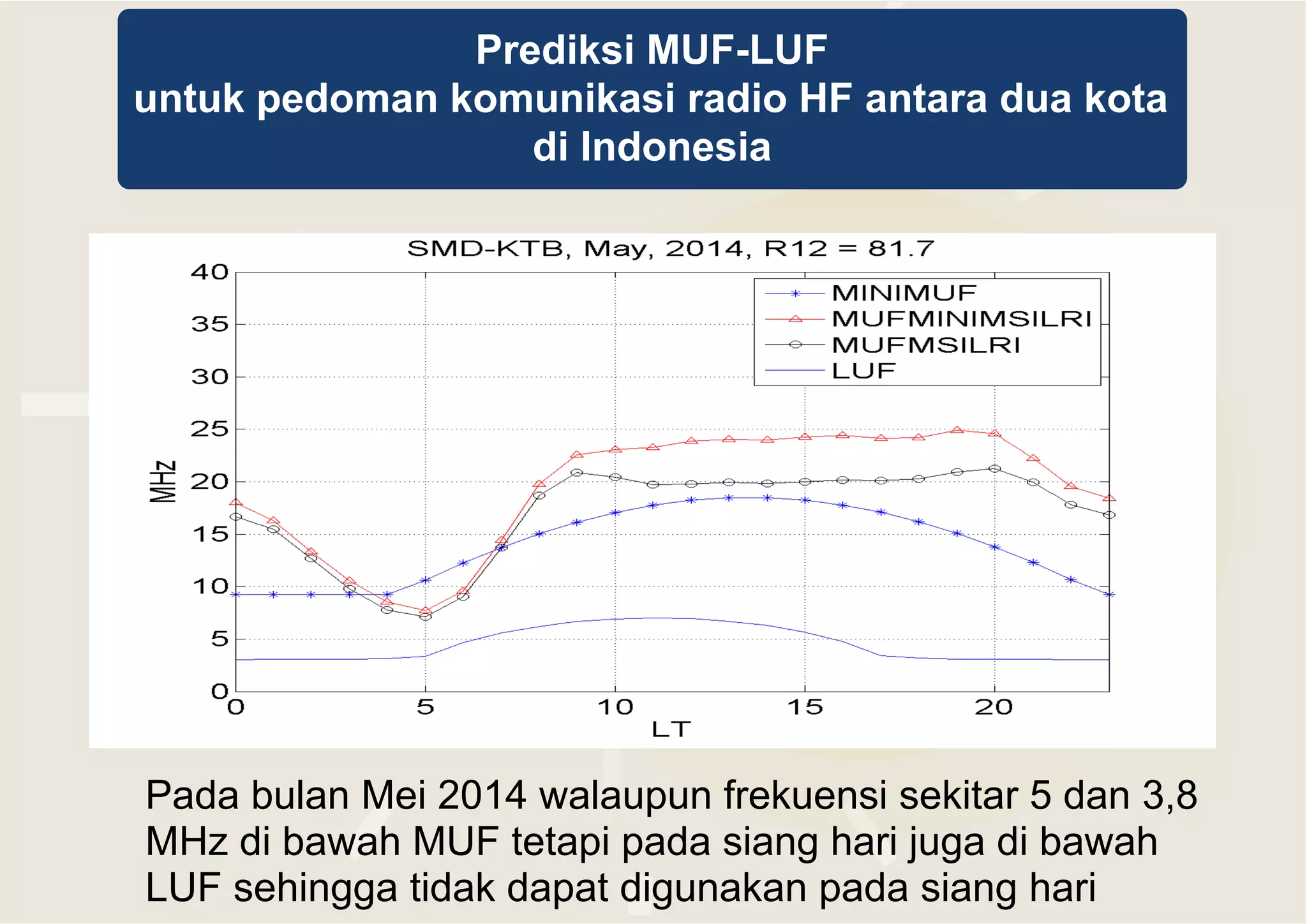 Prediksi MUF-LUF
untuk pedoman komunikasi radio HF antara dua kota di Indonesia

SMD-KTB, May, 2014, R12 = 81.7

MINIMUF
MUFMINIMSILRI
MUFMSILRI
LUF

MHz

40
35
30
25
20
15
10
5
0

0
5
10
15
20

LT

Pada bulan Mei 2014 walaupun frekuensi sekitar 5 dan 3,8 MHz di bawah MUF tetapi pada siang hari juga di bawah LUF sehingga tidak dapat digunakan pada siang hari